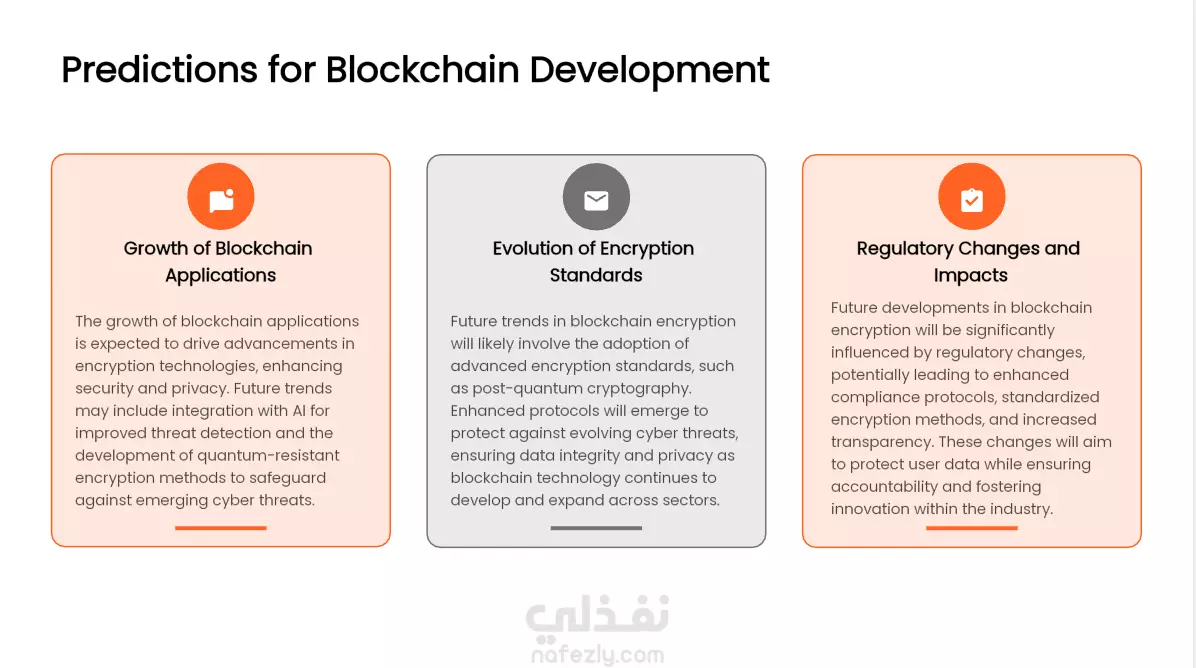 Predictions for Blockchain Development

Growth of Blockchain Applications

The growth of blockchain applications is expected to drive advancements in encryption technologies, enhancing security and privacy. Future trends may include integration with AI for improved threat detection and the development of quantum-resistant encryption methods to safeguard against emerging cyber threats.

Evolution of Encryption Standards

Future trends in blockchain encryption will likely involve the adoption of advanced encryption standards, such as post-quantum cryptography. Enhanced protocols will emerge to protect against evolving cyber threats, ensuring data integrity and privacy as blockchain technology continues to develop and expand across sectors.

Regulatory Changes and Impacts

Future developments in blockchain encryption will be significantly influenced by regulatory changes, potentially leading to enhanced compliance protocols, standardized encryption methods, and increased transparency. These changes will aim to protect user data while ensuring accountability and fostering innovation within the industry.

نفذلي
nafezly.com